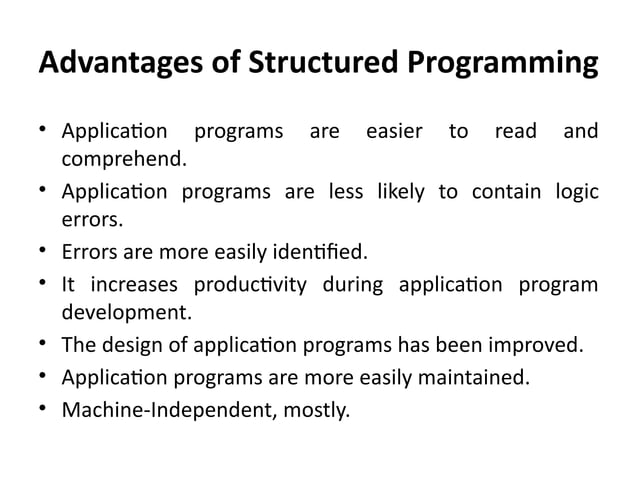 Advantages of Structured Programming

• Application programs are easier to read and comprehend.
• Application programs are less likely to contain logic errors.
• Errors are more easily identified.
• It increases productivity during application program development.
• The design of application programs has been improved.
• Application programs are more easily maintained.
• Machine-Independent, mostly.